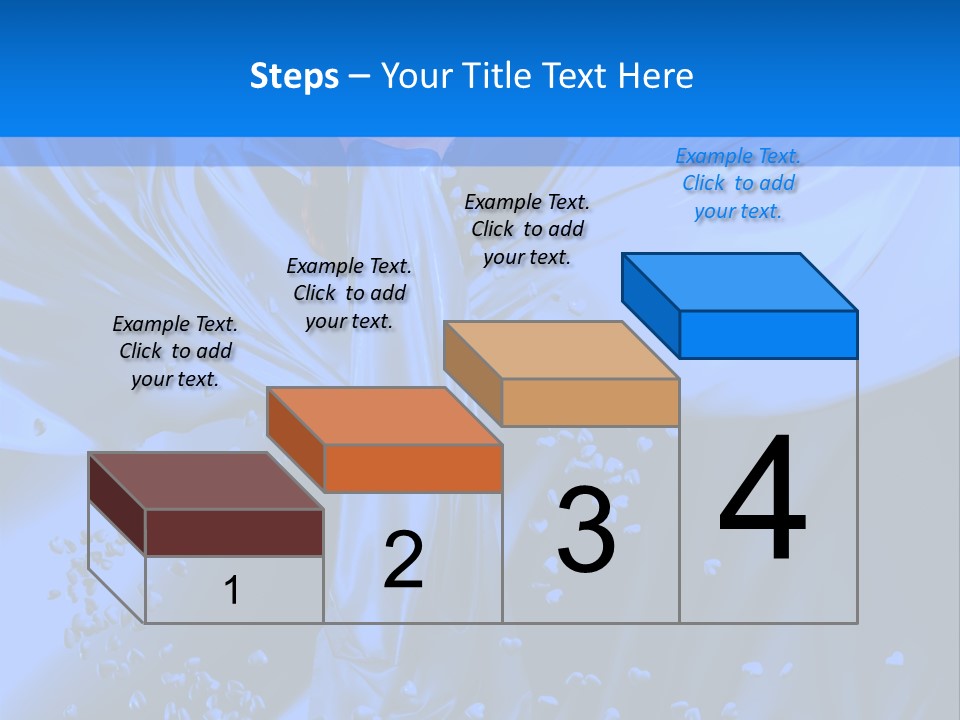 Steps – Your Title Text Here

Example Text. Click to add your text.

Example Text. Click to add your text.

Example Text. Click to add your text.

Example Text. Click to add your text.

1

2

3

4